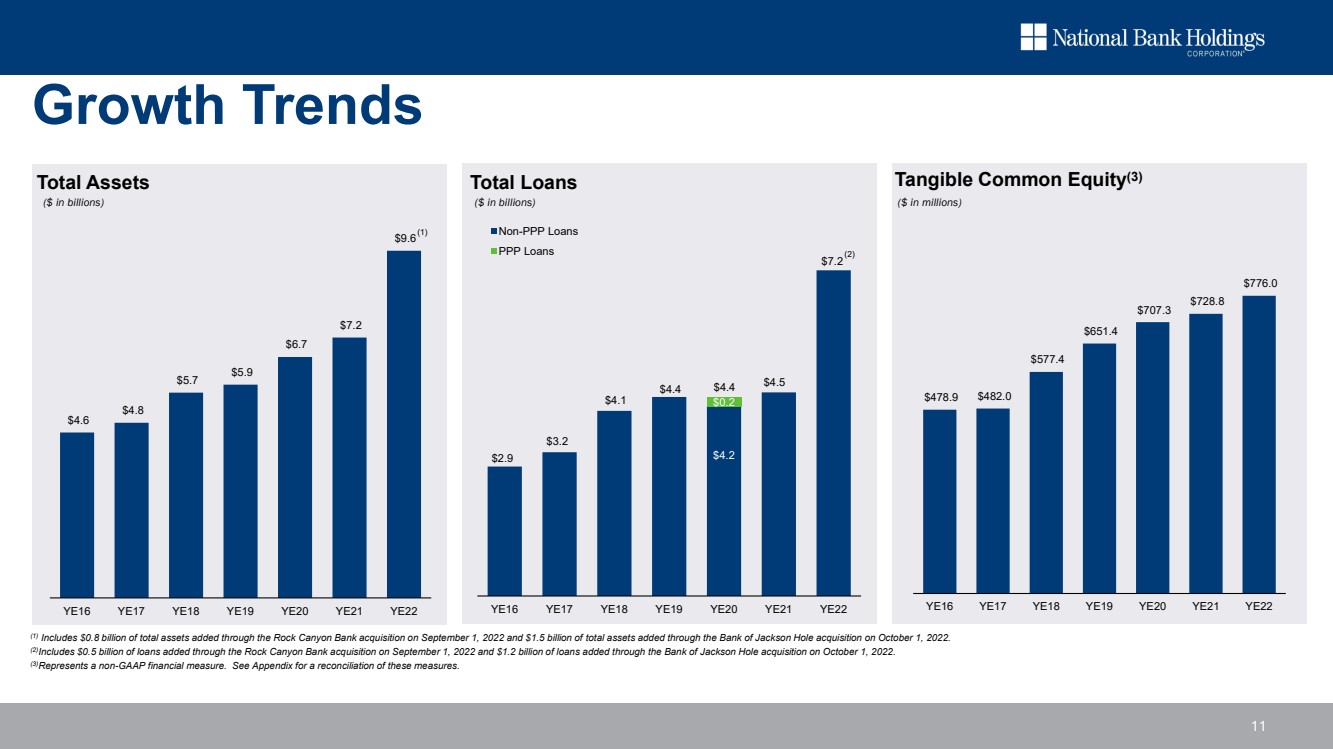 National Bank Holdings CORPORATION

Growth Trends

Total Assets
($ in billions)

$4.6 $4.8 $5.7 $5.9 $6.7 $7.2 $9.6 (1)

YE16 YE17 YE18 YE19 YE20 YE21 YE22

Total Loans
($ in billions)

Non-PPP Loans
PPP Loans

$2.9 $3.2 $4.1 $4.4 $4.4 $0.2 $4.2 $4.5 $7.2 (2)

YE16 YE17 YE18 YE19 YE20 YE21 YE22

Tangible Common Equity(3)
($ in millions)

$478.9 $482.0 $577.4 $651.4 $707.3 $728.8 $776.0

YE16 YE17 YE18 YE19 YE20 YE21 YE22

(1) Includes $0.8 billion of total assets added through the Rock Canyon Bank acquisition on September 1, 2022 and $1.5 billion of total assets added through the Bank of Jackson Hole acquisition on October 1, 2022.
(2) Includes $0.5 billion of loans added through the Rock Canyon Bank acquisition on September 1, 2022 and $1.2 billion of loans added through the Bank of Jackson Hole acquisition on October 1, 2022.
(3) Represents a non-GAAP financial measure. See Appendix for a reconciliation of these measures.

11